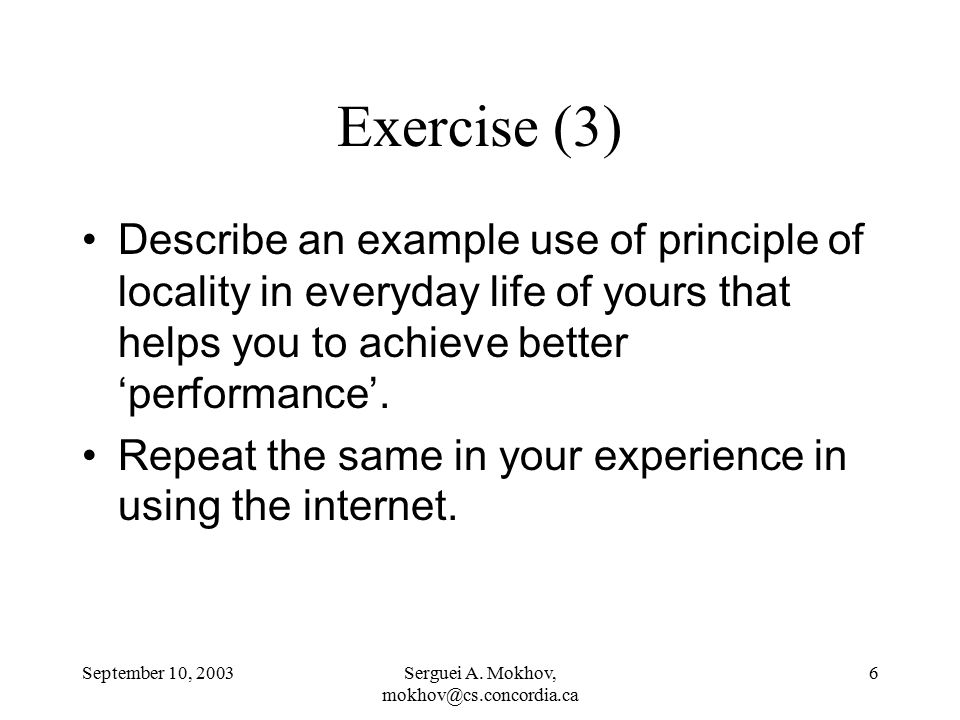 Exercise (3)

• Describe an example use of principle of locality in everyday life of yours that helps you to achieve better ‘performance’.

• Repeat the same in your experience in using the internet.

September 10, 2003

Serguei A. Mokhov, mokhov@cs.concordia.ca

6